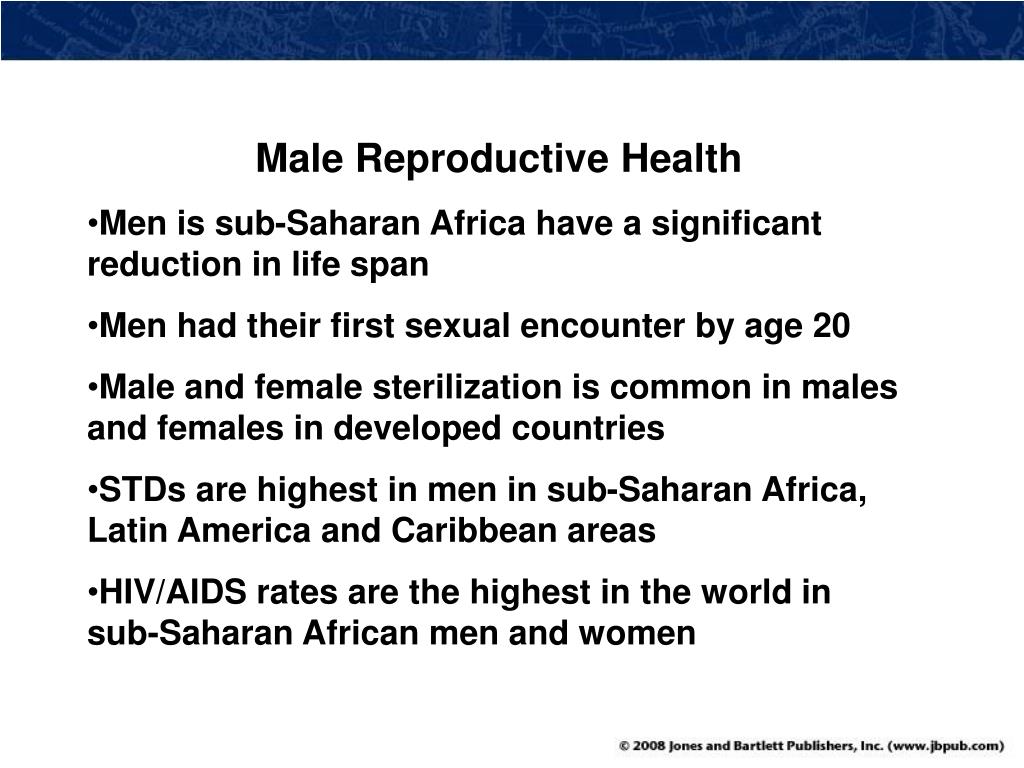 Male Reproductive Health

•Men is sub-Saharan Africa have a significant reduction in life span

•Men had their first sexual encounter by age 20

•Male and female sterilization is common in males and females in developed countries

•STDs are highest in men in sub-Saharan Africa, Latin America and Caribbean areas

•HIV/AIDS rates are the highest in the world in sub-Saharan African men and women

© 2008 Jones and Bartlett Publishers, Inc. (www.jbpub.com)